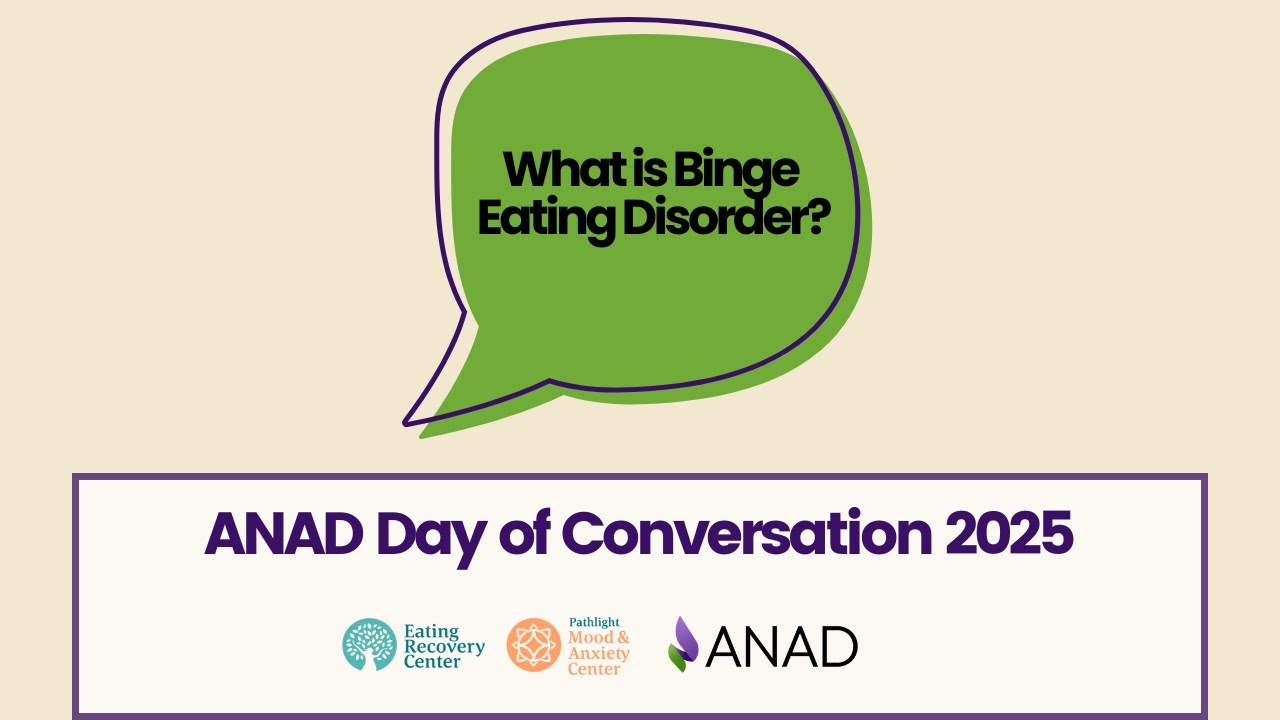 What is Binge Eating Disorder?

ANAD Day of Conversation 2025

Eating Recovery Center

Pathlight Mood & Anxiety Center

ANAD